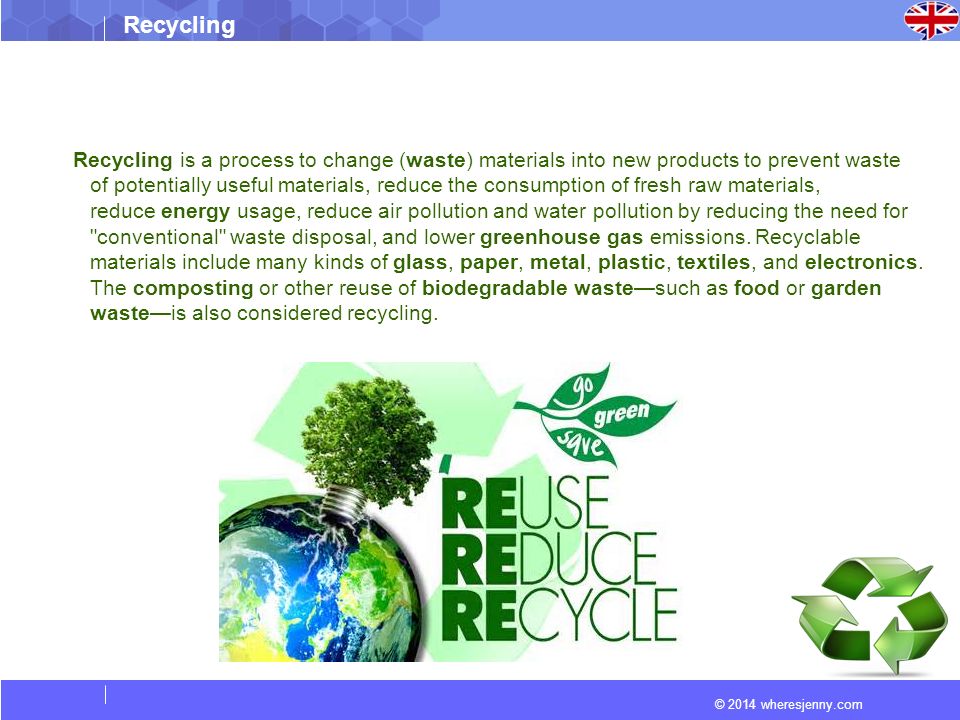 Recycling

Recycling is a process to change (waste) materials into new products to prevent waste of potentially useful materials, reduce the consumption of fresh raw materials, reduce energy usage, reduce air pollution and water pollution by reducing the need for "conventional" waste disposal, and lower greenhouse gas emissions. Recyclable materials include many kinds of glass, paper, metal, plastic, textiles, and electronics. The composting or other reuse of biodegradable waste—such as food or garden waste—is also considered recycling.

go green save

REUSE
REDUCE
RECYCLE

© 2014 wheresjenny.com